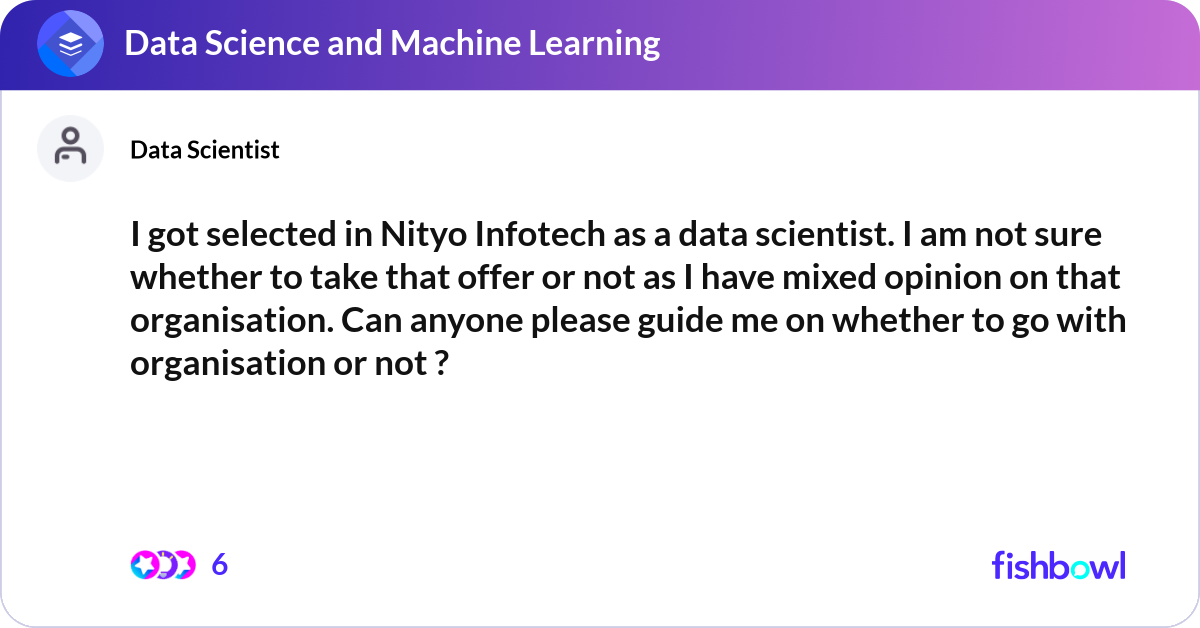 Data Science and Machine Learning

Data Scientist

I got selected in Nityo Infotech as a data scientist. I am not sure whether to take that offer or not as I have mixed opinion on that organisation. Can anyone please guide me on whether to go with organisation or not ?

6

fishbowl